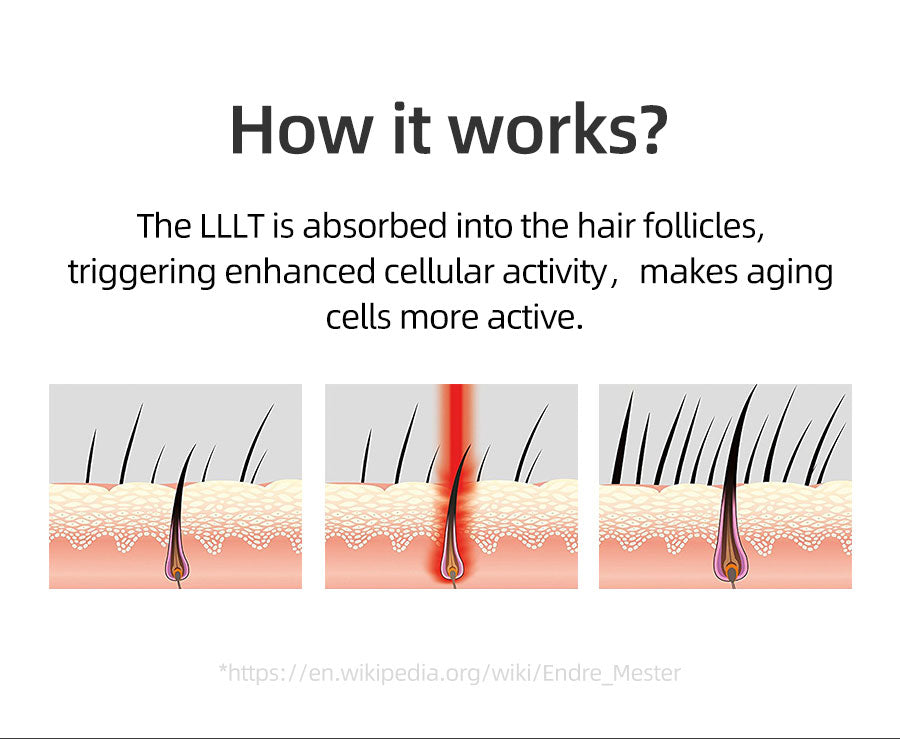 How it works?

The LLLT is absorbed into the hair follicles, triggering enhanced cellular activity， makes aging cells more active.

*https://en.wikipedia.org/wiki/Endre_Mester